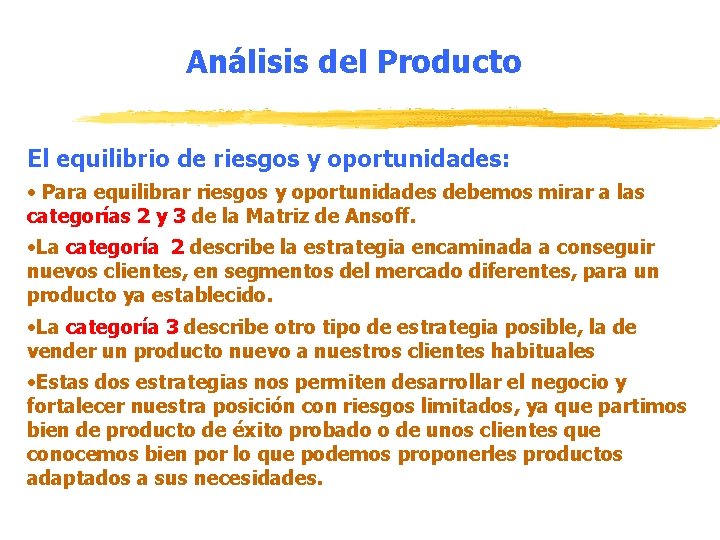 Análisis del Producto

El equilibrio de riesgos y oportunidades:

• Para equilibrar riesgos y oportunidades debemos mirar a las categorías 2 y 3 de la Matriz de Ansoff.

•La categoría 2 describe la estrategia encaminada a conseguir nuevos clientes, en segmentos del mercado diferentes, para un producto ya establecido.

•La categoría 3 describe otro tipo de estrategia posible, la de vender un producto nuevo a nuestros clientes habituales

•Estas dos estrategias nos permiten desarrollar el negocio y fortalecer nuestra posición con riesgos limitados, ya que partimos bien de producto de éxito probado o de unos clientes que conocemos bien por lo que podemos proponerles productos adaptados a sus necesidades.